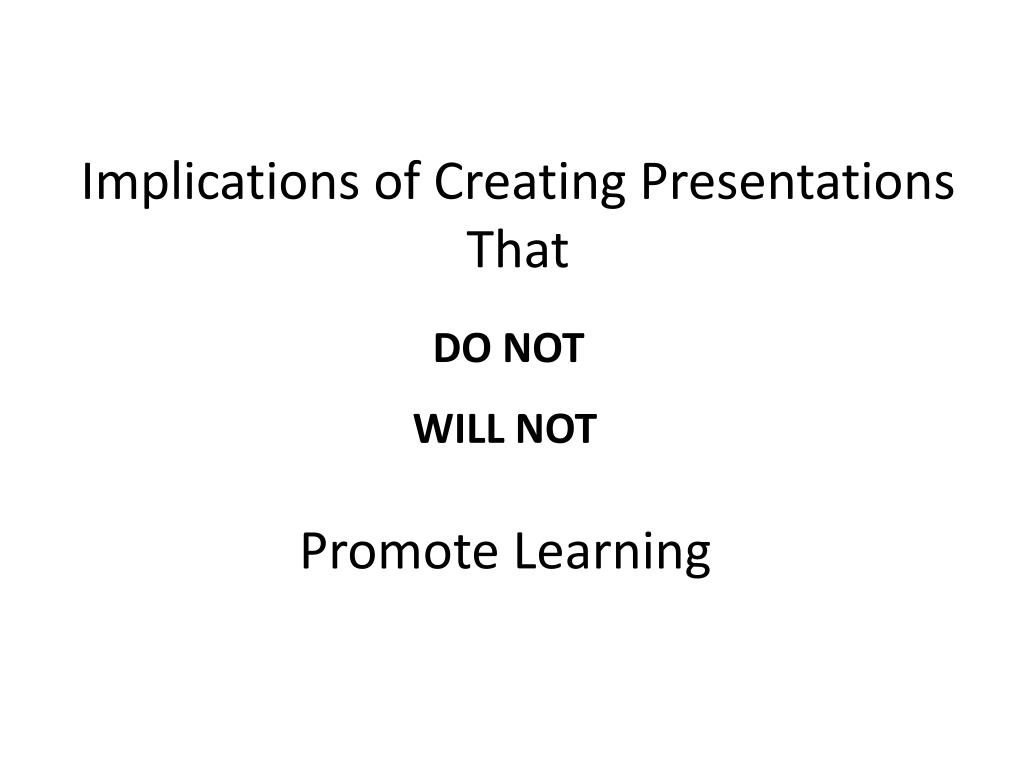 Implications of Creating Presentations That

DO NOT

WILL NOT

Promote Learning